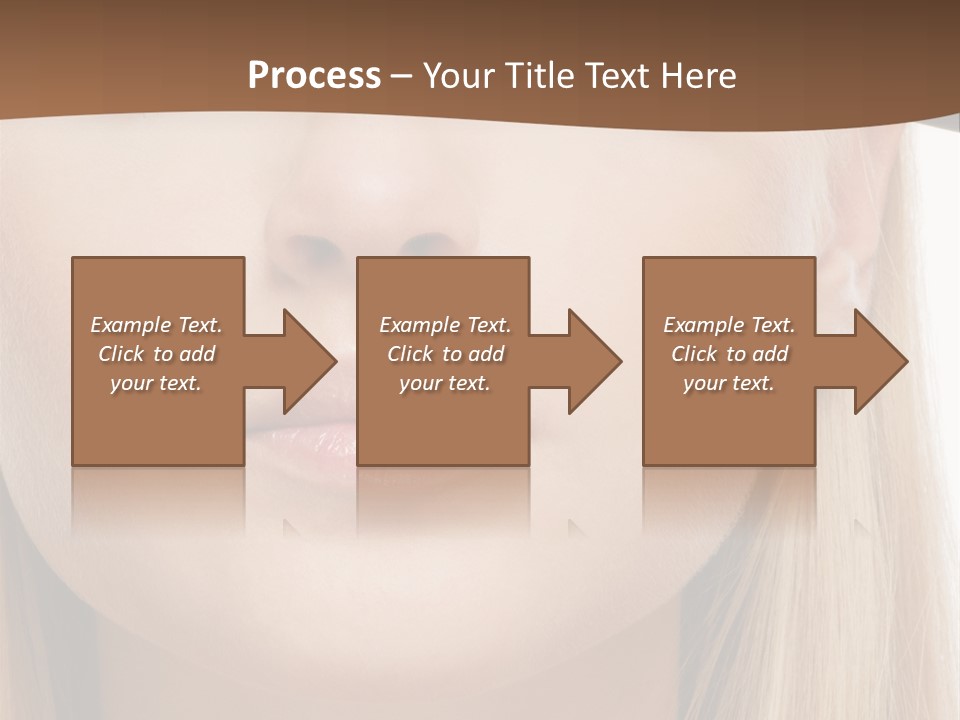 Process – Your Title Text Here

Example Text. Click to add your text.

Example Text. Click to add your text.

Example Text. Click to add your text.